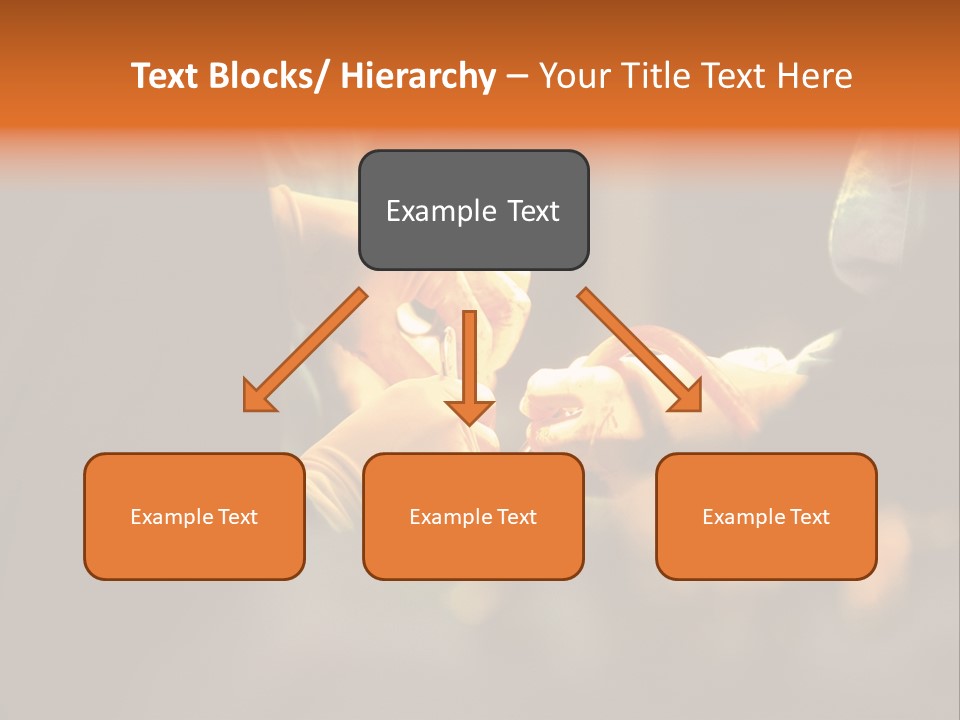 Text Blocks/ Hierarchy – Your Title Text Here

Example Text

Example Text

Example Text

Example Text